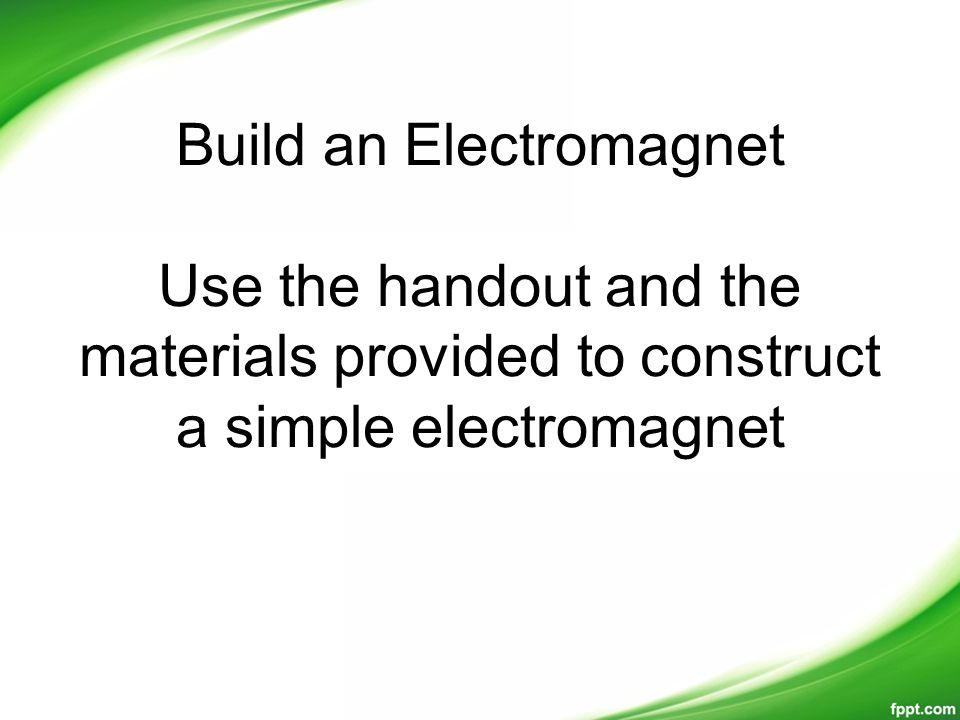 Build an Electromagnet

Use the handout and the materials provided to construct a simple electromagnet

fppt.com